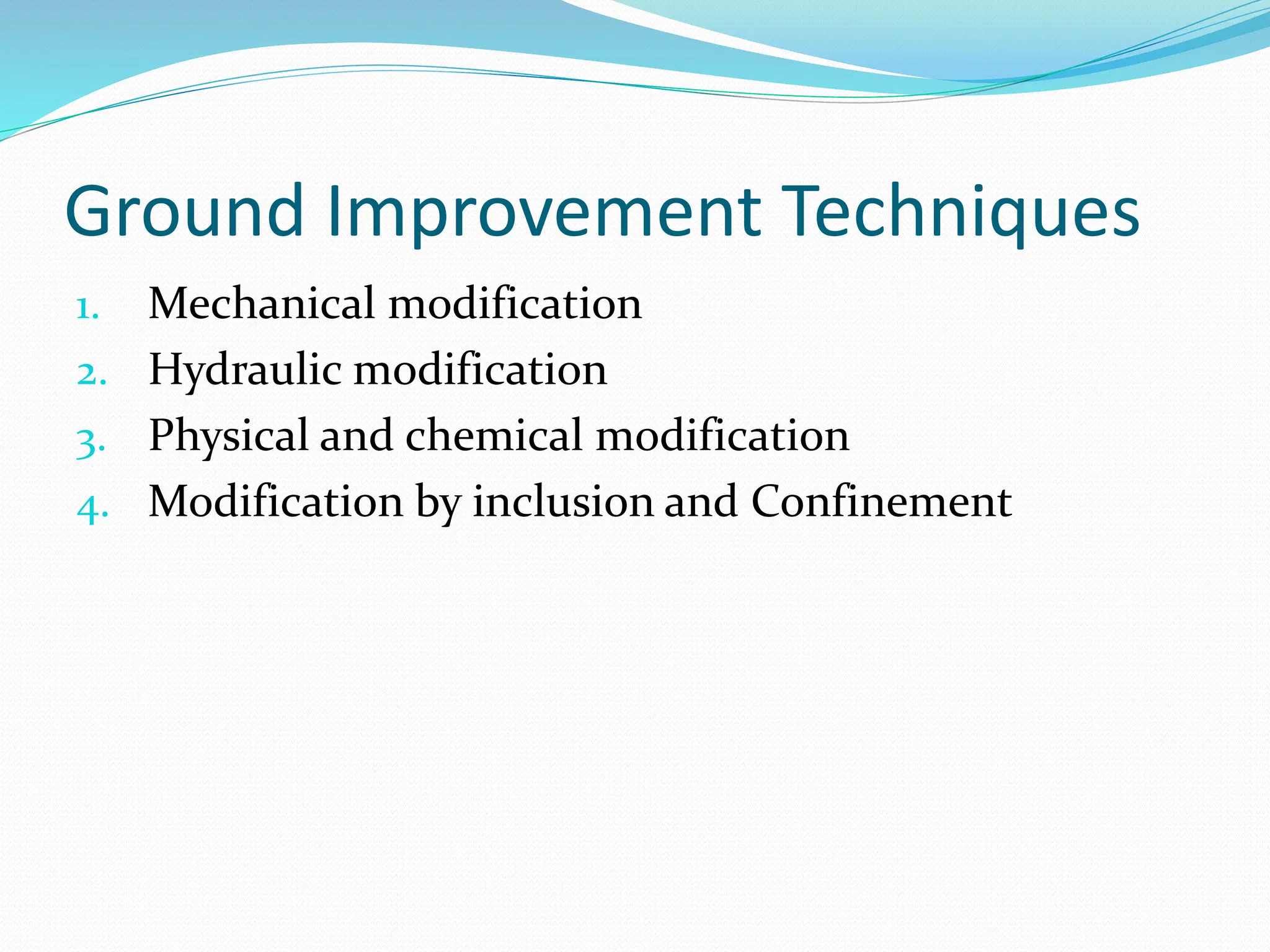 Ground Improvement Techniques

1. Mechanical modification
2. Hydraulic modification
3. Physical and chemical modification
4. Modification by inclusion and Confinement